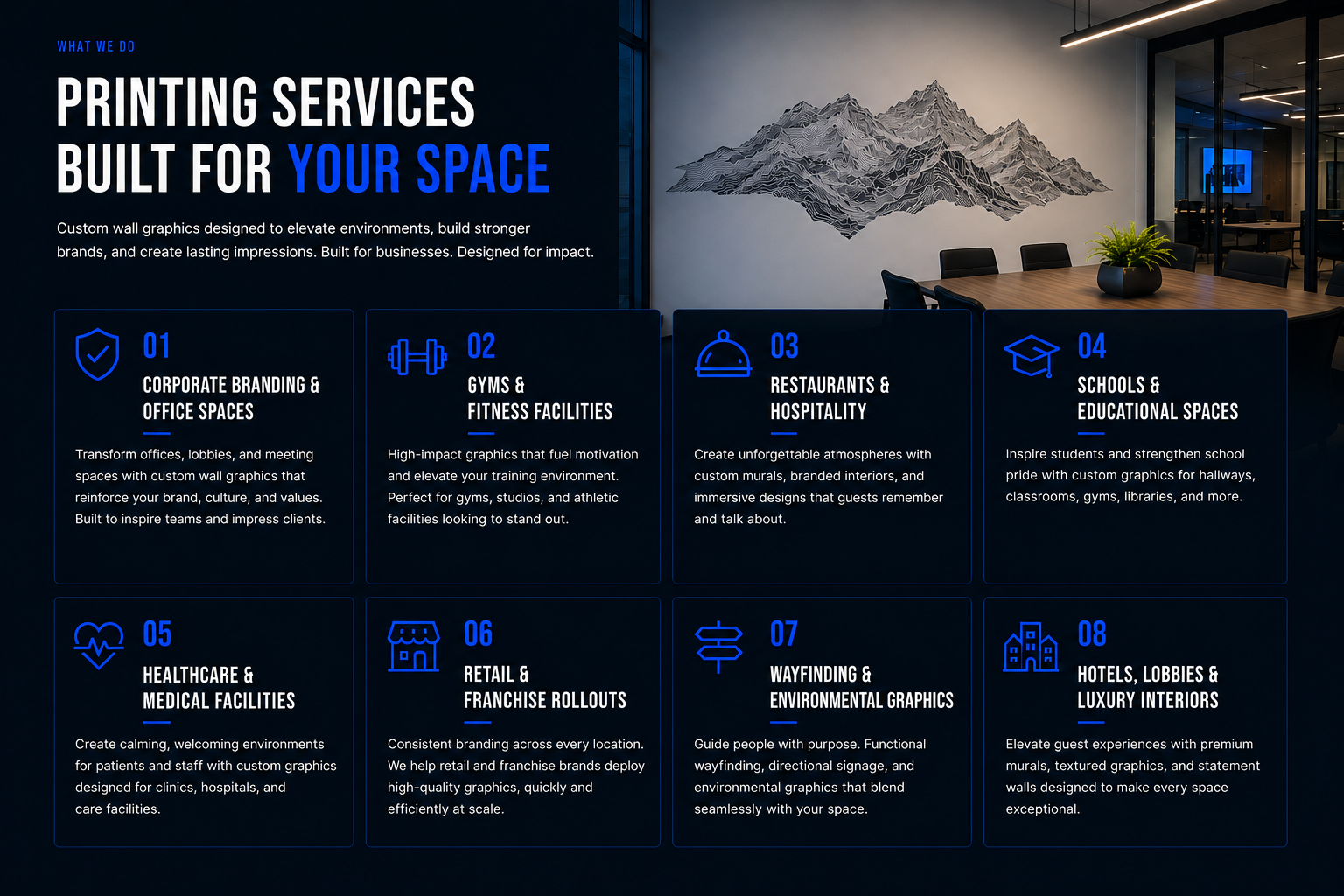 WHAT WE DO

PRINTING SERVICES BUILT FOR YOUR SPACE

Custom wall graphics designed to elevate environments, build stronger brands, and create lasting impressions. Built for businesses. Designed for impact.

01
CORPORATE BRANDING & OFFICE SPACES
Transform offices, lobbies, and meeting spaces with custom wall graphics that reinforce your brand, culture, and values. Built to inspire teams and impress clients.

02
GYMS & FITNESS FACILITIES
High-impact graphics that fuel motivation and elevate your training environment. Perfect for gyms, studios, and athletic facilities looking to stand out.

03
RESTAURANTS & HOSPITALITY
Create unforgettable atmospheres with custom murals, branded interiors, and immersive designs that guests remember and talk about.

04
SCHOOLS & EDUCATIONAL SPACES
Inspire students and strengthen school pride with custom graphics for hallways, classrooms, gyms, libraries, and more.

05
HEALTHCARE & MEDICAL FACILITIES
Create calming, welcoming environments for patients and staff with custom graphics designed for clinics, hospitals, and care facilities.

06
RETAIL & FRANCHISE ROLLOUTS
Consistent branding across every location. We help retail and franchise brands deploy high-quality graphics, quickly and efficiently at scale.

07
WAYFINDING & ENVIRONMENTAL GRAPHICS
Guide people with purpose. Functional wayfinding, directional signage, and environmental graphics that blend seamlessly with your space.

08
HOTELS, LOBBIES & LUXURY INTERIORS
Elevate guest experiences with premium murals, textured graphics, and statement walls designed to make every space exceptional.